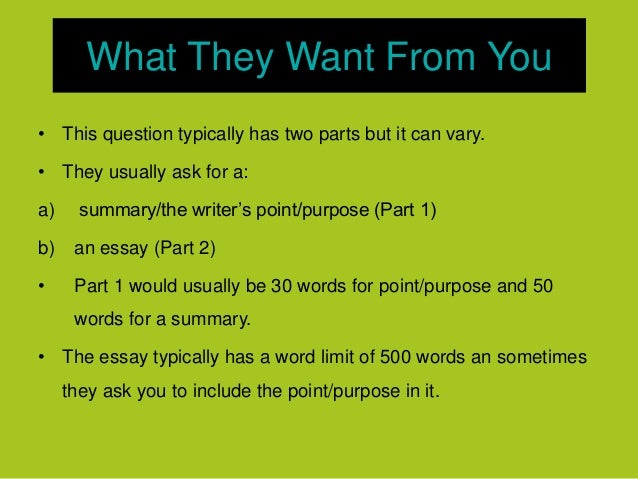 What They Want From You

• This question typically has two parts but it can vary.

• They usually ask for a:

a) summary/the writer's point/purpose (Part 1)

b) an essay (Part 2)

• Part 1 would usually be 30 words for point/purpose and 50 words for a summary.

• The essay typically has a word limit of 500 words an sometimes they ask you to include the point/purpose in it.